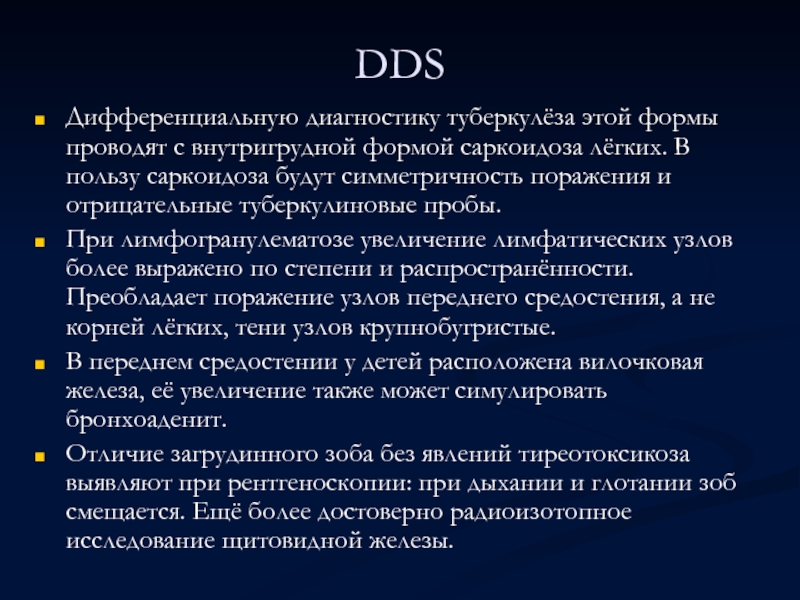 DDS

Дифференциальную диагностику туберкулёза этой формы проводят с внутригрудной формой саркоидоза лёгких. В пользу саркоидоза будут симметричность поражения и отрицательные туберкулиновые пробы.

При лимфогранулематозе увеличение лимфатических узлов более выражено по степени и распространённости. Преобладает поражение узлов переднего средостения, а не корней лёгких, тени узлов крупнобугристые.

В переднем средостении у детей расположена вилочковая железа, её увеличение также может симулировать бронхоаденит.

Отличие загрудинного зоба без явлений тиреотоксикоза выявляют при рентгеноскопии: при дыхании и глотании зоб смещается. Ещё более достоверно радиоизотопное исследование щитовидной железы.